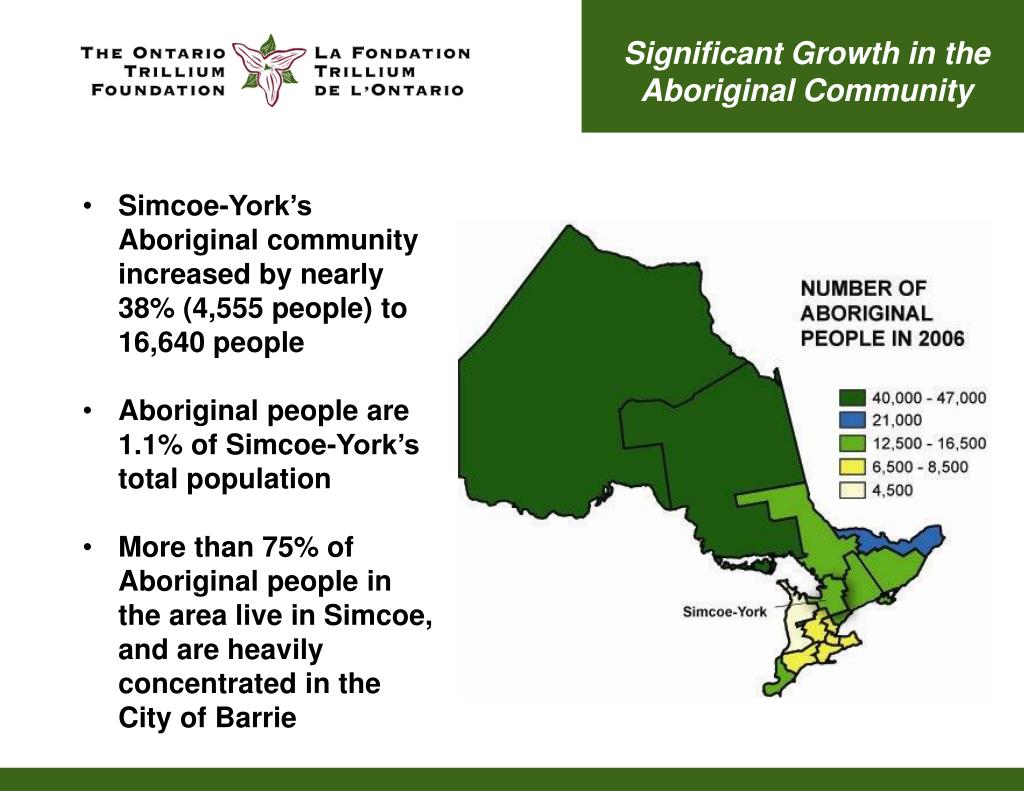 THE ONTARIO TRILLIUM FOUNDATION

LA FONDATION TRILLIUM DE L'ONTARIO

Significant Growth in the Aboriginal Community

• Simcoe-York's Aboriginal community increased by nearly 38% (4,555 people) to 16,640 people

• Aboriginal people are 1.1% of Simcoe-York's total population

• More than 75% of Aboriginal people in the area live in Simcoe, and are heavily concentrated in the City of Barrie

NUMBER OF ABORIGINAL PEOPLE IN 2006

40,000 - 47,000
21,000
12,500 - 16,500
6,500 - 8,500
4,500

Simcoe-York